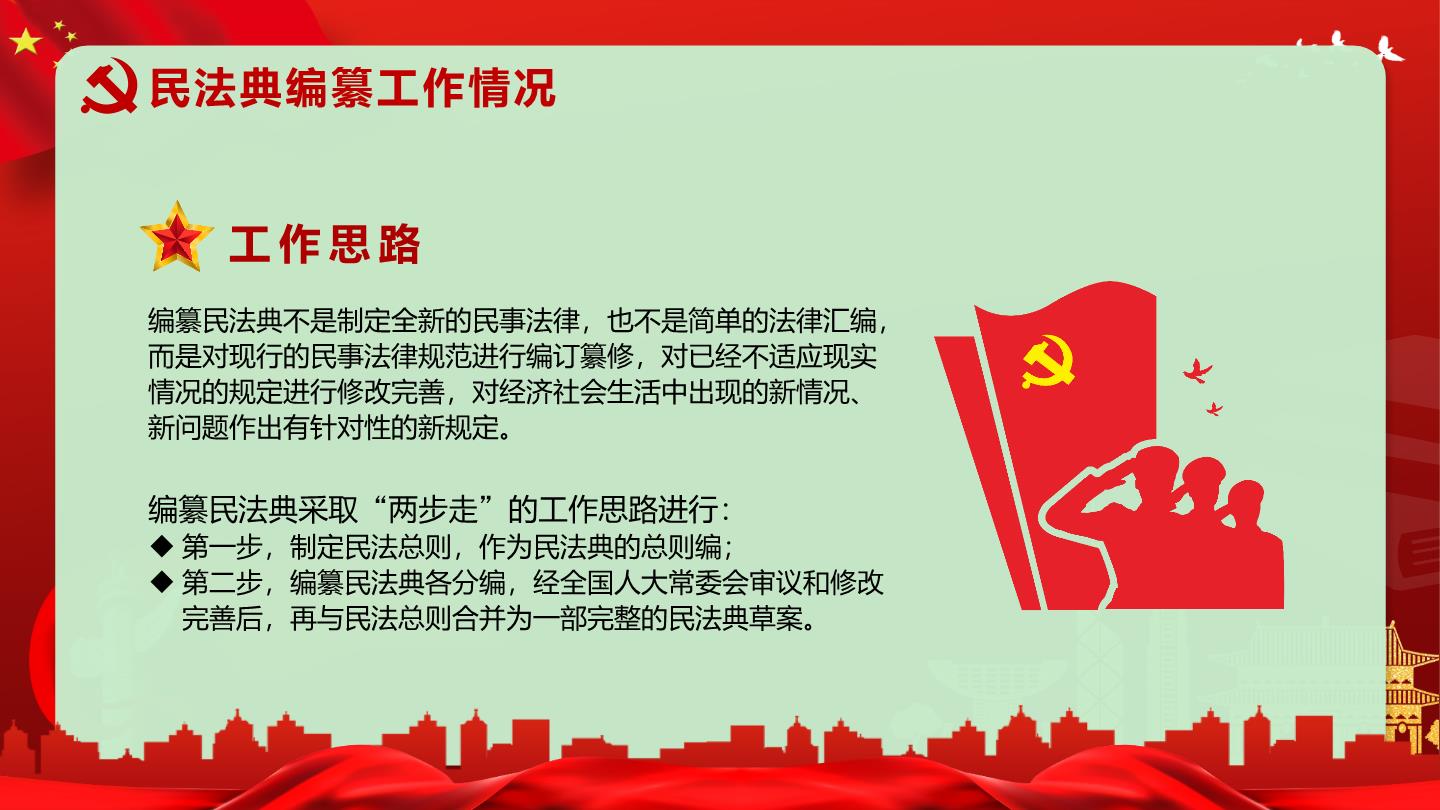 民法典编纂工作情况

工作思路

编纂民法典不是制定全新的民事法律，也不是简单的法律汇编，而是对现行的民事法律规范进行编订纂修，对已经不适应现实情况的规定进行修改完善，对经济社会生活中出现的新情况、新问题作出有针对性的新规定。

编纂民法典采取“两步走”的工作思路进行：
◆ 第一步，制定民法总则，作为民法典的总则编；
◆ 第二步，编纂民法典各分编，经全国人大常委会审议和修改完善后，再与民法总则合并为一部完整的民法典草案。